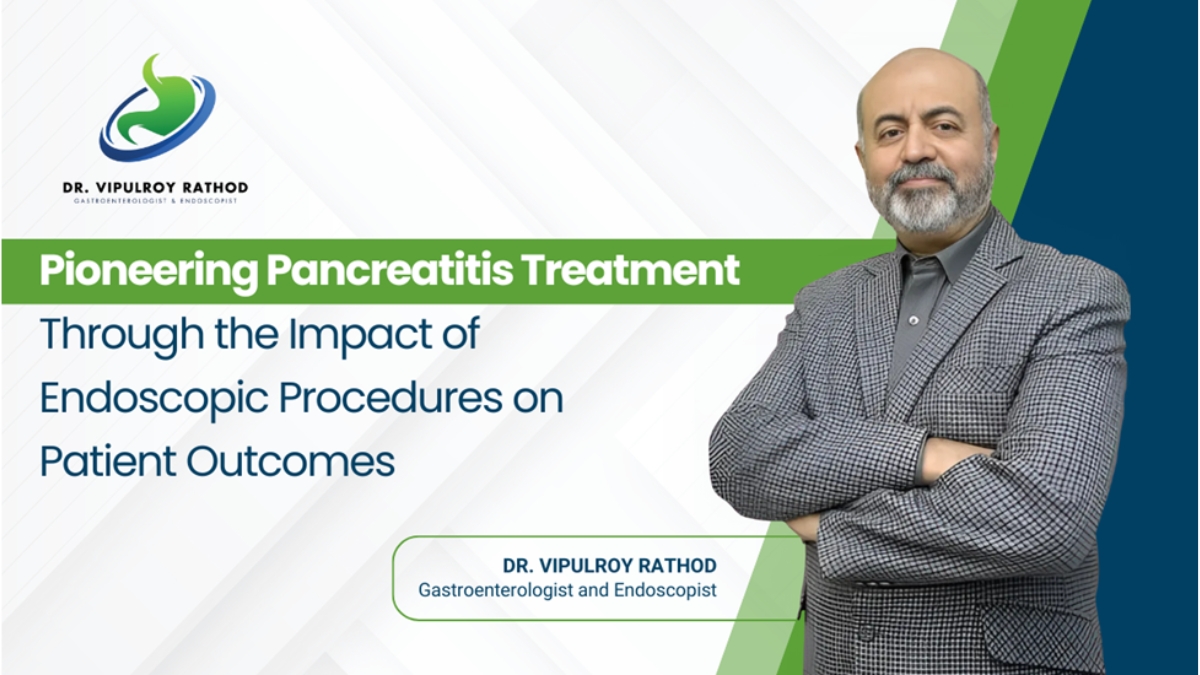 DR. VIPULROY RATHOD
GASTROENTEROLOGIST & ENDOSCOPIST

Pioneering Pancreatitis Treatment
Through the Impact of Endoscopic Procedures on Patient Outcomes

DR. VIPULROY RATHOD
Gastroenterologist and Endoscopist